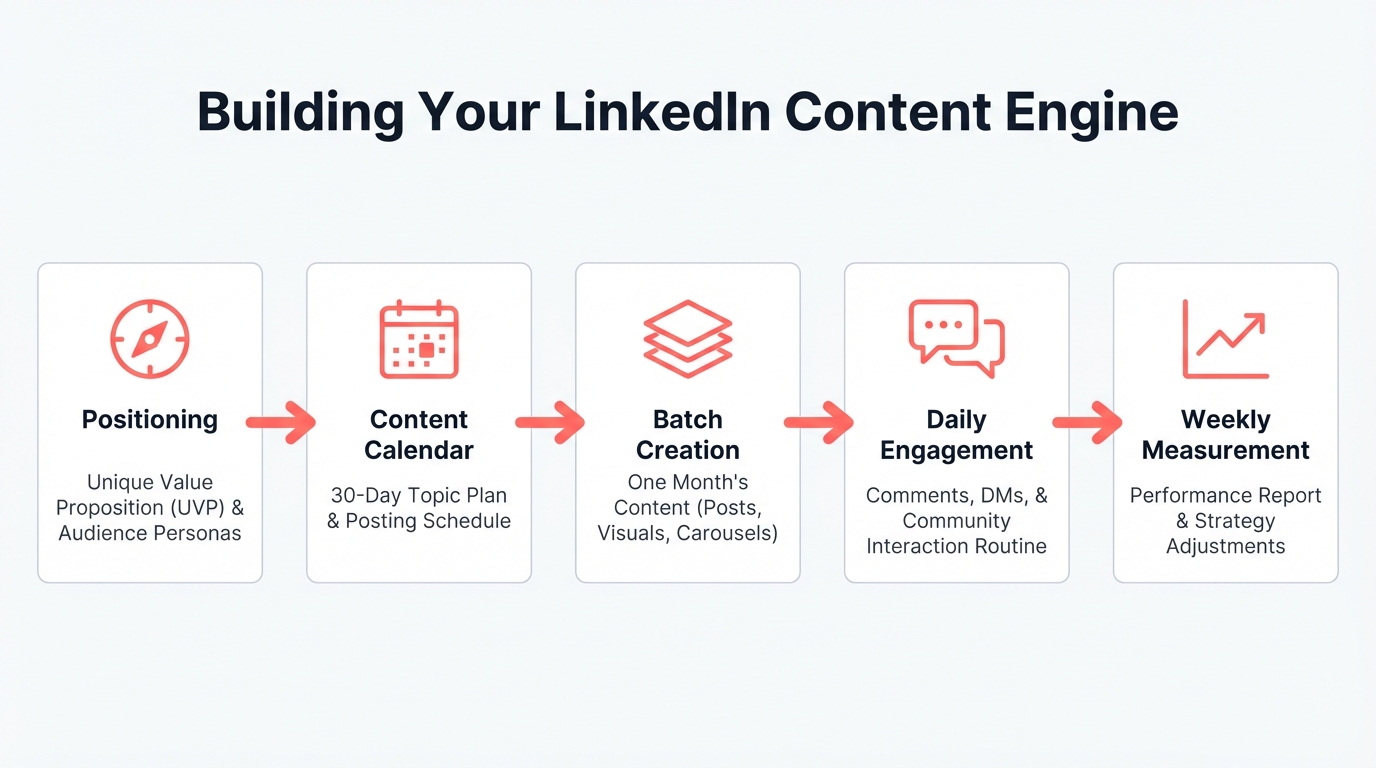 Building Your LinkedIn Content Engine

Positioning

Unique Value Proposition (UVP) & Audience Personas

Content Calendar

30-Day Topic Plan & Posting Schedule

Batch Creation

One Month's Content (Posts, Visuals, Carousels)

Daily Engagement

Comments, DMs, & Community Interaction Routine

Weekly Measurement

Performance Report & Strategy Adjustments